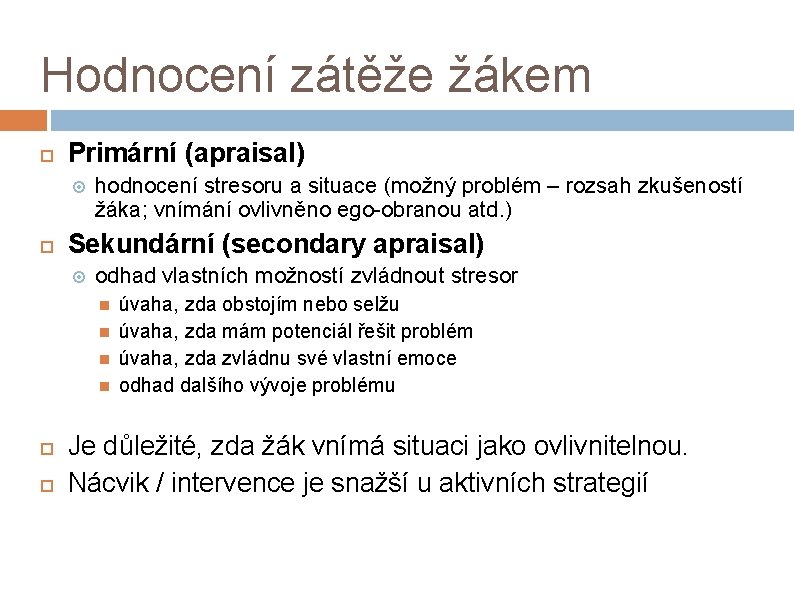 Hodnocení zátěže žákem

Primární (apraisal)

hodnocení stresoru a situace (možný problém – rozsah zkušeností žáka; vnímání ovlivněno ego-obranou atd.)

Sekundární (secondary apraisal)

odhad vlastních možností zvládnout stresor

úvaha, zda obstojím nebo selžu

úvaha, zda mám potenciál řešit problém

úvaha, zda zvládnu své vlastní emoce

odhad dalšího vývoje problému

Je důležité, zda žák vnímá situaci jako ovlivnitelnou.

Nácvik / intervence je snažší u aktivních strategií